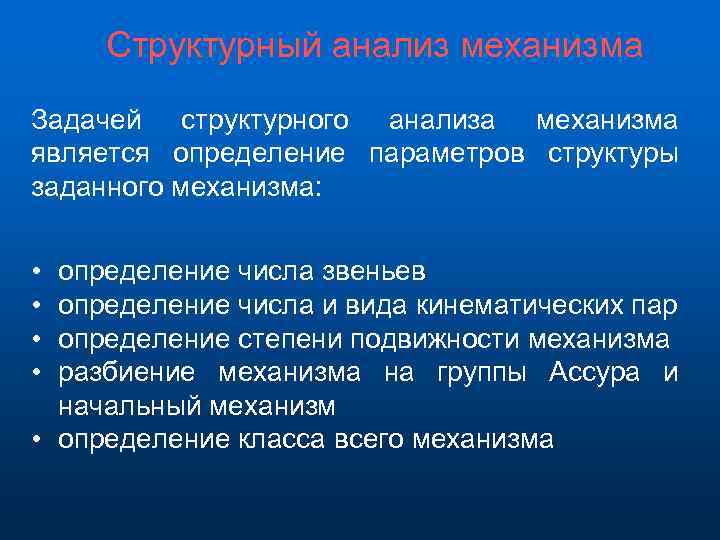 Структурный анализ механизма

Задачей структурного анализа механизма является определение параметров структуры заданного механизма:

• определение числа звеньев
• определение числа и вида кинематических пар
• определение степени подвижности механизма
• разбиение механизма на группы Ассура и начальный механизм
• определение класса всего механизма